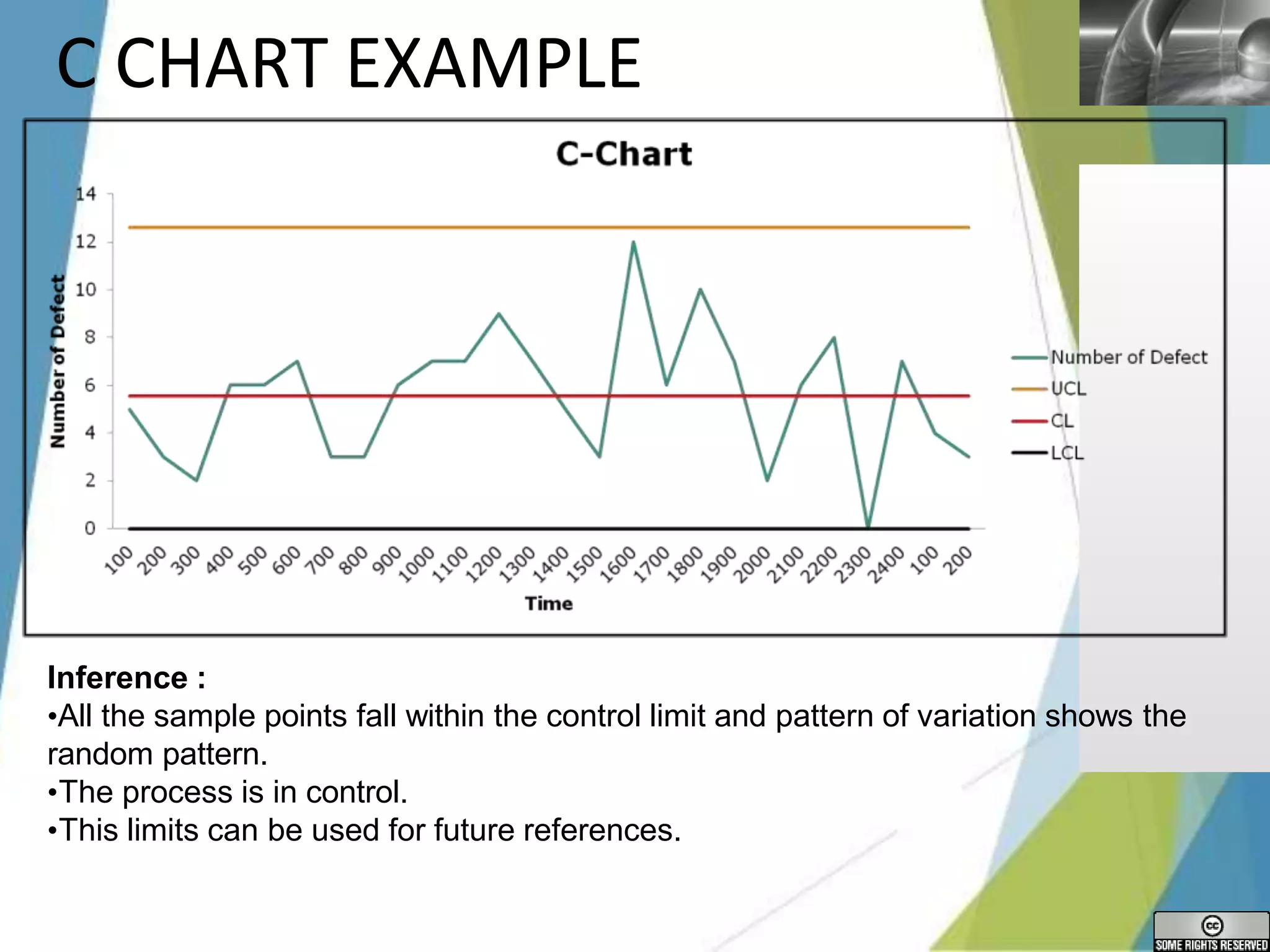 C CHART EXAMPLE

C-Chart

Number of Defect

14
12
10
8
6
4
2
0

100 200 300 400 500 600 700 800 900 1000 1100 1200 1300 1400 1500 1600 1700 1800 1900 2000 2100 2200 2300 2400 100 200

Time

Number of Defect
UCL
CL
LCL

Inference :
•All the sample points fall within the control limit and pattern of variation shows the random pattern.
•The process is in control.
•This limits can be used for future references.

cc
SOME RIGHTS RESERVED